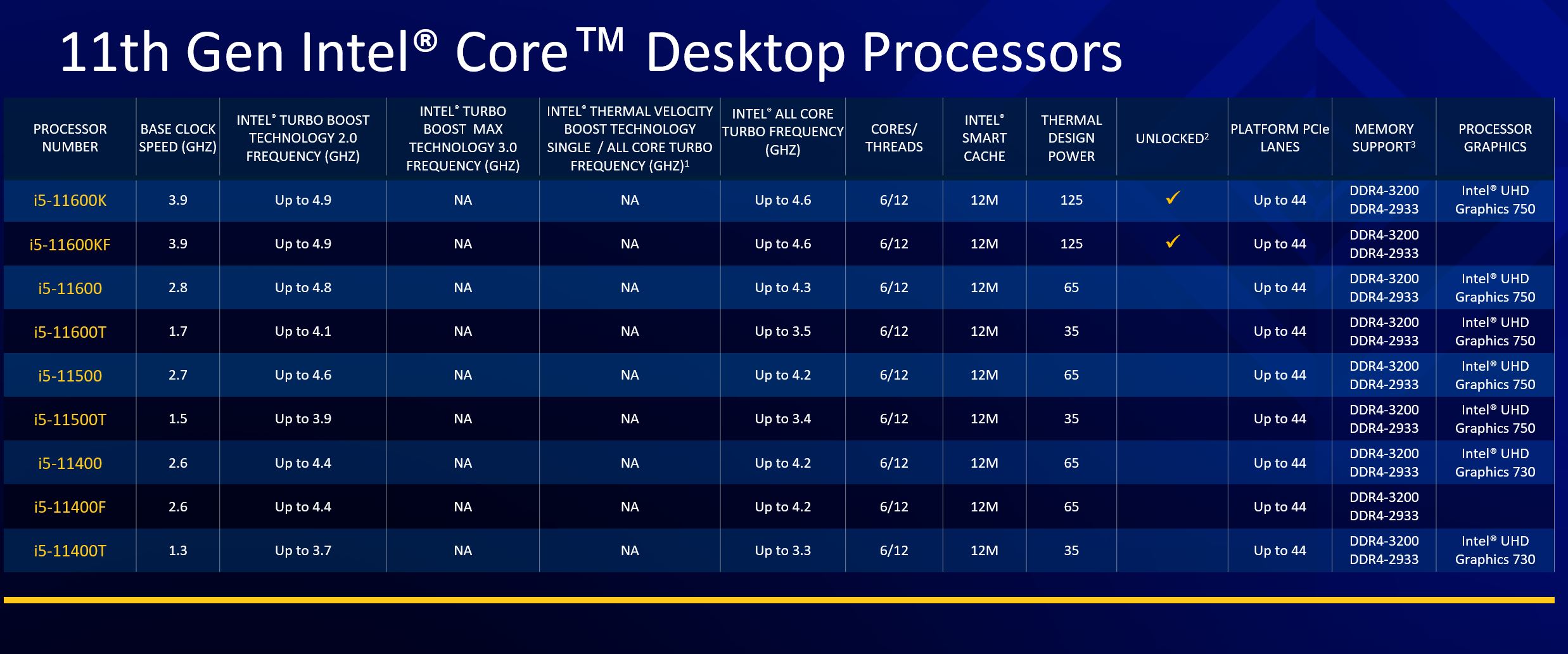 11th Gen Intel® Core™ Desktop Processors

| PROCESSOR NUMBER | BASE CLOCK SPEED (GHZ) | INTEL® TURBO BOOST TECHNOLOGY 2.0 FREQUENCY (GHZ) | INTEL® TURBO BOOST MAX TECHNOLOGY 3.0 FREQUENCY (GHZ) | INTEL® THERMAL VELOCITY BOOST TECHNOLOGY SINGLE / ALL CORE TURBO FREQUENCY (GHZ)$^1$ | INTEL® ALL CORE TURBO FREQUENCY (GHZ) | CORES/ THREADS | INTEL® SMART CACHE | THERMAL DESIGN POWER | UNLOCKED$^2$ | PLATFORM PCIe LANES | MEMORY SUPPORT$^3$ | PROCESSOR GRAPHICS |
|---|---|---|---|---|---|---|---|---|---|---|---|---|
| i5-11600K | 3.9 | Up to 4.9 | NA | NA | Up to 4.6 | 6/12 | 12M | 125 | ✓ | Up to 44 | DDR4-3200 DDR4-2933 | Intel® UHD Graphics 750 |
| i5-11600KF | 3.9 | Up to 4.9 | NA | NA | Up to 4.6 | 6/12 | 12M | 125 | ✓ | Up to 44 | DDR4-3200 DDR4-2933 | |
| i5-11600 | 2.8 | Up to 4.8 | NA | NA | Up to 4.3 | 6/12 | 12M | 65 | | Up to 44 | DDR4-3200 DDR4-2933 | Intel® UHD Graphics 750 |
| i5-11600T | 1.7 | Up to 4.1 | NA | NA | Up to 3.5 | 6/12 | 12M | 35 | | Up to 44 | DDR4-3200 DDR4-2933 | Intel® UHD Graphics 750 |
| i5-11500 | 2.7 | Up to 4.6 | NA | NA | Up to 4.2 | 6/12 | 12M | 65 | | Up to 44 | DDR4-3200 DDR4-2933 | Intel® UHD Graphics 750 |
| i5-11500T | 1.5 | Up to 3.9 | NA | NA | Up to 3.4 | 6/12 | 12M | 35 | | Up to 44 | DDR4-3200 DDR4-2933 | Intel® UHD Graphics 750 |
| i5-11400 | 2.6 | Up to 4.4 | NA | NA | Up to 4.2 | 6/12 | 12M | 65 | | Up to 44 | DDR4-3200 DDR4-2933 | Intel® UHD Graphics 730 |
| i5-11400F | 2.6 | Up to 4.4 | NA | NA | Up to 4.2 | 6/12 | 12M | 65 | | Up to 44 | DDR4-3200 DDR4-2933 | |
| i5-11400T | 1.3 | Up to 3.7 | NA | NA | Up to 3.3 | 6/12 | 12M | 35 | | Up to 44 | DDR4-3200 DDR4-2933 | Intel® UHD Graphics 730 |